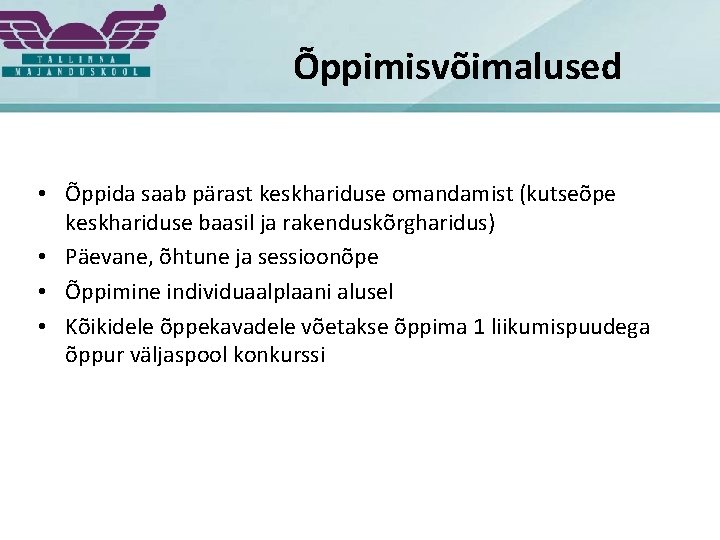 TALLINNA MAJANDUSKOOL

Õppimisvõimalused

• Õppida saab pärast keskhariduse omandamist (kutseõpe keskhariduse baasil ja rakenduskõrgharidus)
• Päevane, õhtune ja sessioonõpe
• Õppimine individuaalplaani alusel
• Kõikidele õppekavadele võetakse õppima 1 liikumispuudega õppur väljaspool konkurssi